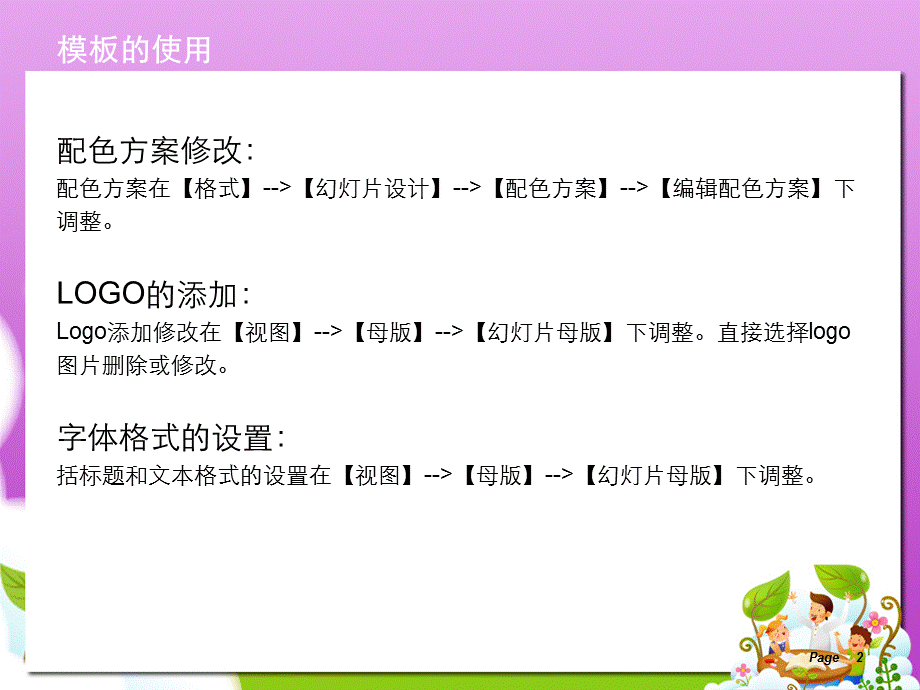 模板的使用

配色方案修改：
配色方案在【格式】-->【幻灯片设计】-->【配色方案】-->【编辑配色方案】下调整。

LOGO的添加：
Logo添加修改在【视图】-->【母版】-->【幻灯片母版】下调整。直接选择logo图片删除或修改。

字体格式的设置：
括标题和文本格式的设置在【视图】-->【母版】-->【幻灯片母版】下调整。

Page 2